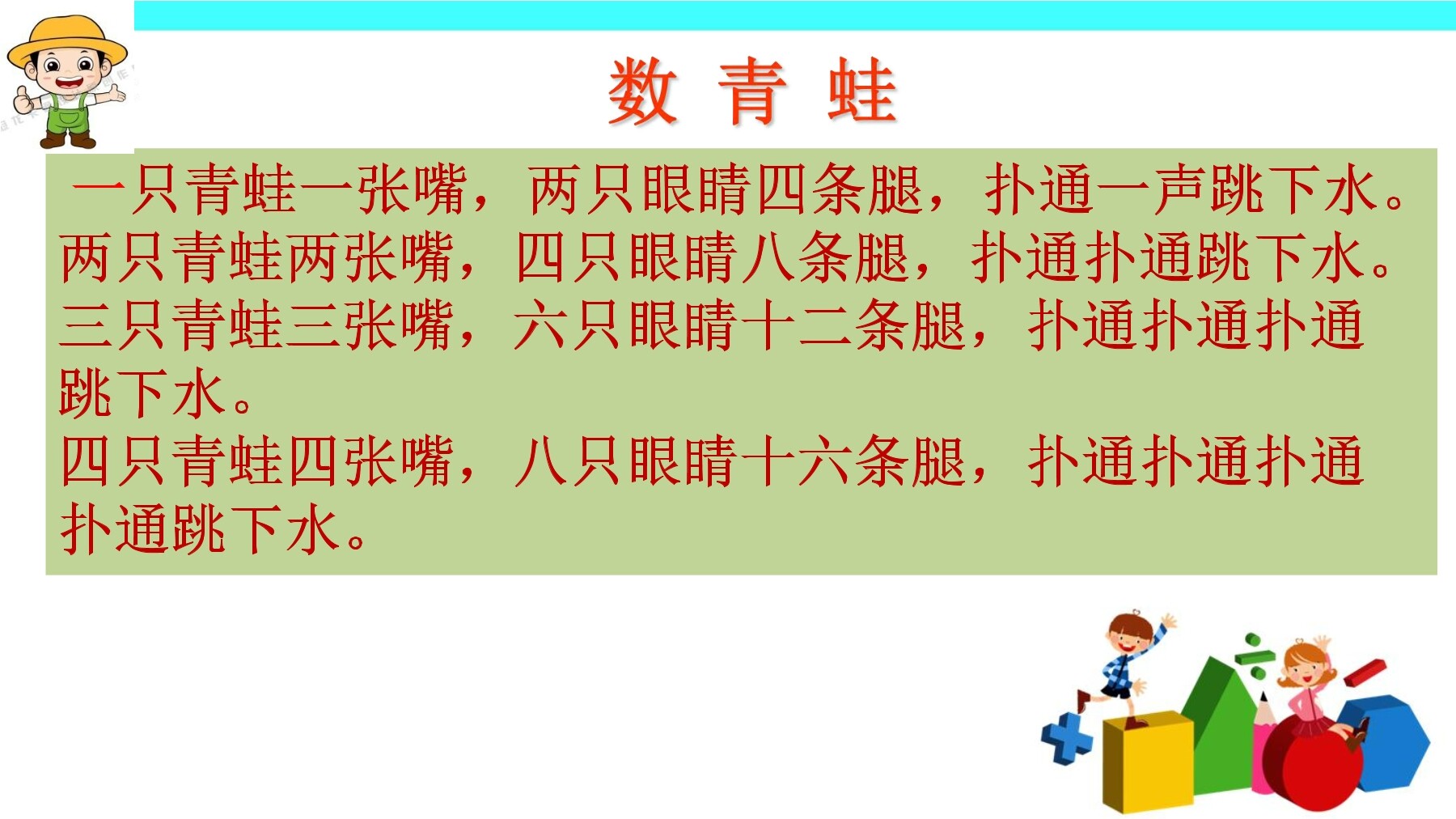 数 青 蛙

一只青蛙一张嘴，两只眼睛四条腿，扑通一声跳下水。
两只青蛙两张嘴，四只眼睛八条腿，扑通扑通跳下水。
三只青蛙三张嘴，六只眼睛十二条腿，扑通扑通扑通跳下水。
四只青蛙四张嘴，八只眼睛十六条腿，扑通扑通扑通扑通跳下水。